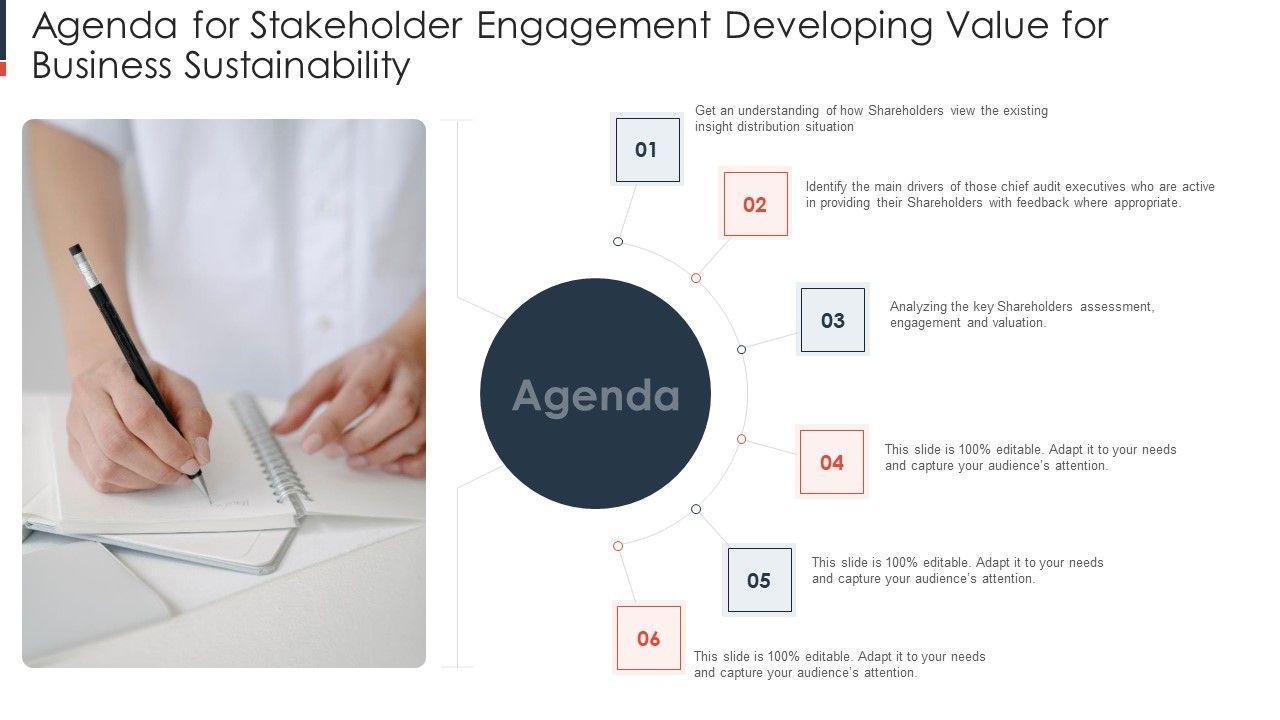 Agenda for Stakeholder Engagement Developing Value for Business Sustainability

Agenda

01
Get an understanding of how Shareholders view the existing insight distribution situation

02
Identify the main drivers of those chief audit executives who are active in providing their Shareholders with feedback where appropriate.

03
Analyzing the key Shareholders assessment, engagement and valuation.

04
This slide is 100% editable. Adapt it to your needs and capture your audience's attention.

05
This slide is 100% editable. Adapt it to your needs and capture your audience's attention.

06
This slide is 100% editable. Adapt it to your needs and capture your audience's attention.